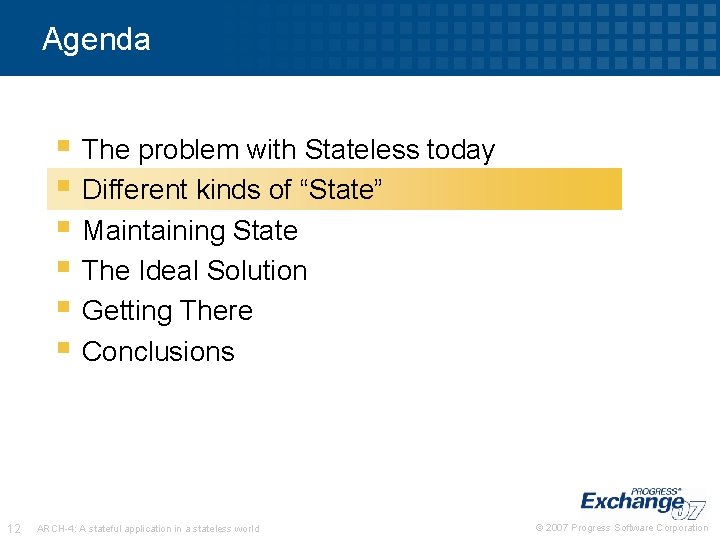 Agenda

- The problem with Stateless today
- Different kinds of “State”
- Maintaining State
- The Ideal Solution
- Getting There
- Conclusions

PROGRESS® Exchange 07

12 ARCH-4: A stateful application in a stateless world © 2007 Progress Software Corporation